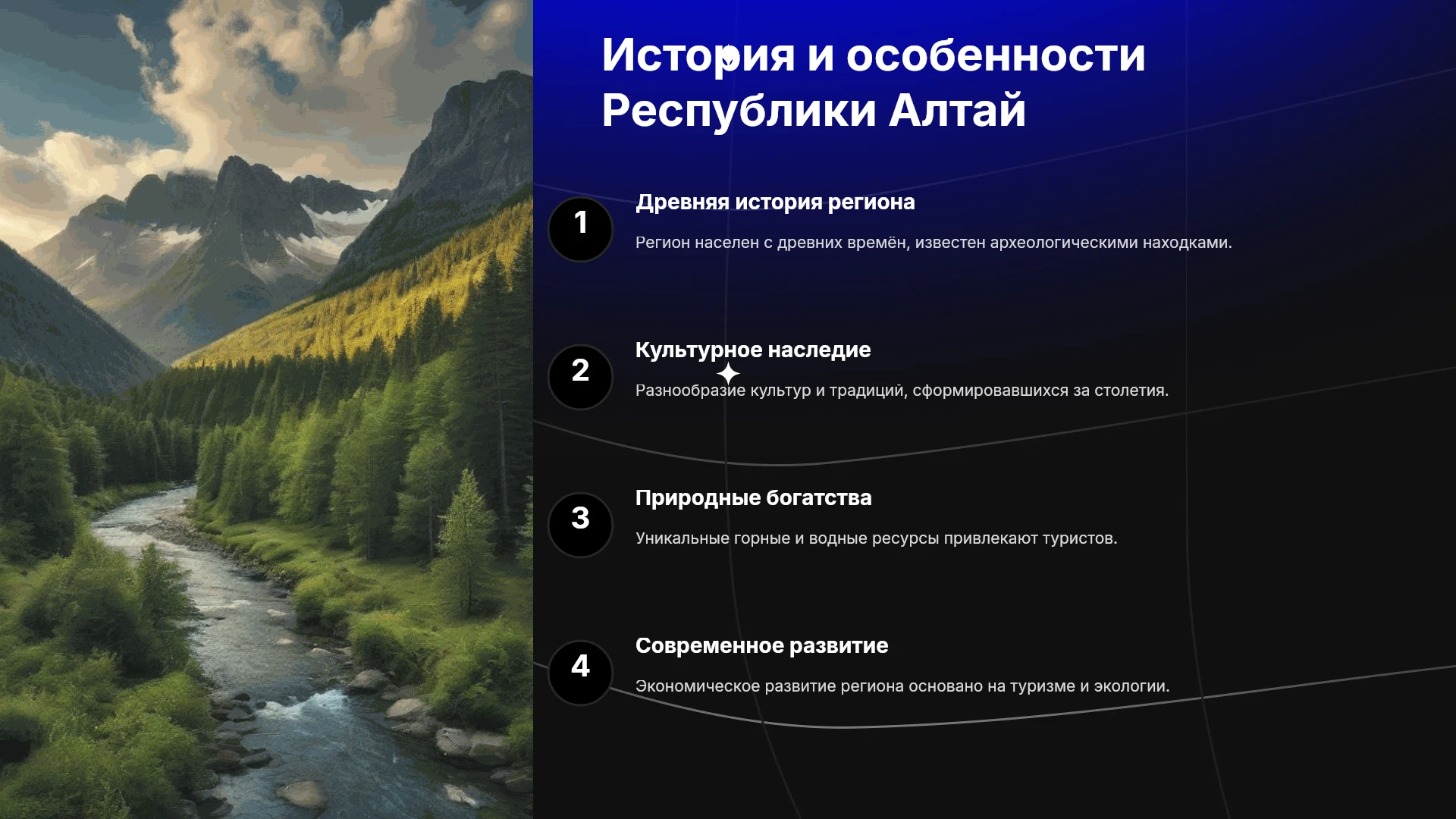 История и особенности Республики Алтай

1

Древняя история региона

Регион населен с древних времён, известен археологическими находками.

2

Культурное наследие

Разнообразие культур и традиций, сформировавшихся за столетия.

3

Природные богатства

Уникальные горные и водные ресурсы привлекают туристов.

4

Современное развитие

Экономическое развитие региона основано на туризме и экологии.